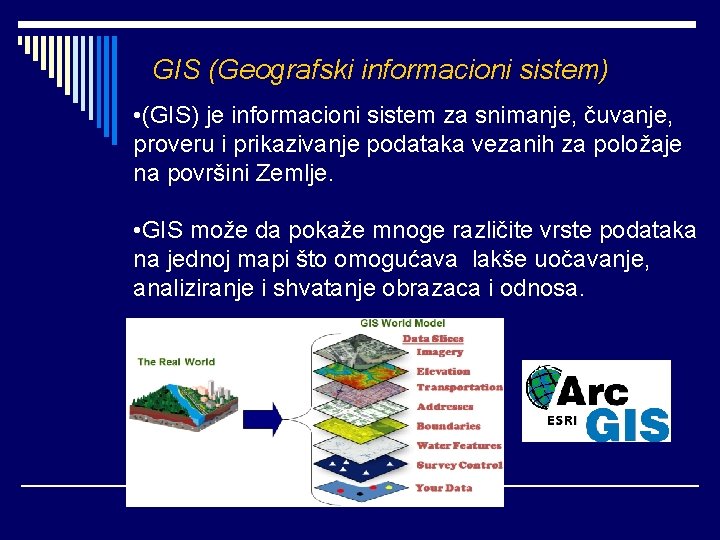 GIS (Geografski informacioni sistem)

•(GIS) je informacioni sistem za snimanje, čuvanje, proveru i prikazivanje podataka vezanih za položaje na površini Zemlje.

•GIS može da pokaže mnoge različite vrste podataka na jednoj mapi što omogućava lakše uočavanje, analiziranje i shvatanje obrazaca i odnosa.

The Real World

GIS World Model
Data Slices
Imagery
Elevation
Transportation
Addresses
Boundaries
Water Features
Survey Control
Your Data

Arc
ESRI
GIS